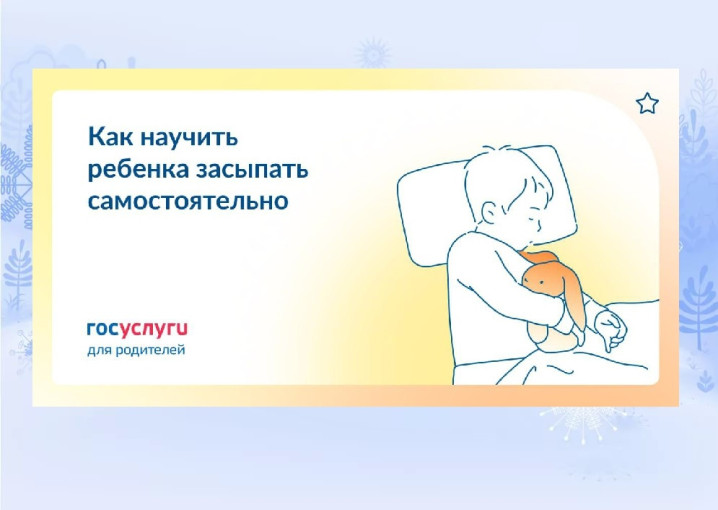 Как научить ребенка засыпать самостоятельно

госуслуги
для родителей